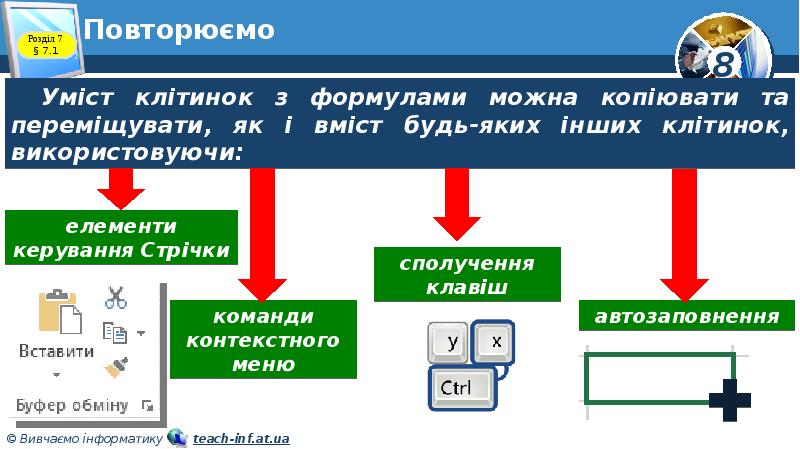 Розділ 7 § 7.1

Повторюємо

8

Уміст клітинок з формулами можна копіювати та переміщувати, як і вміст будь-яких інших клітинок, використовуючи:

елементи керування Стрічки

команди контекстного меню

сполучення клавіш

автозаповнення

Вставити

Буфер обміну

y

x

Ctrl

© Вивчаємо інформатику teach-inf.at.ua